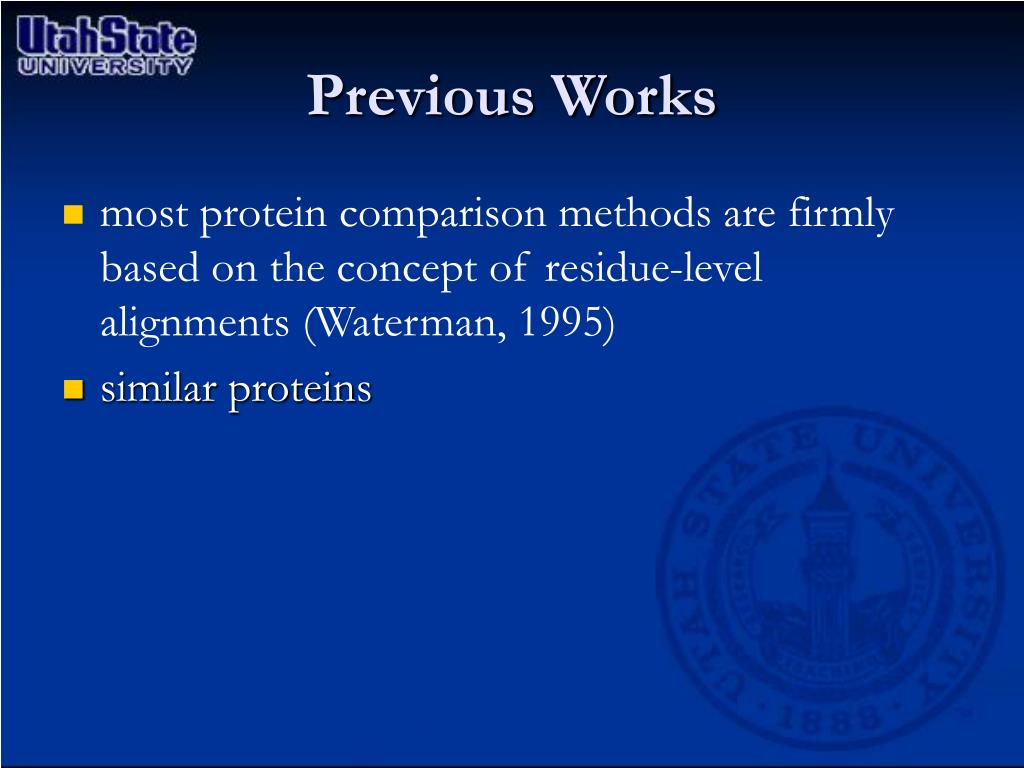 UtahState UNIVERSITY

Previous Works

most protein comparison methods are firmly based on the concept of residue-level alignments (Waterman, 1995)

similar proteins

UTAH STATE UNIVERSITY 1888